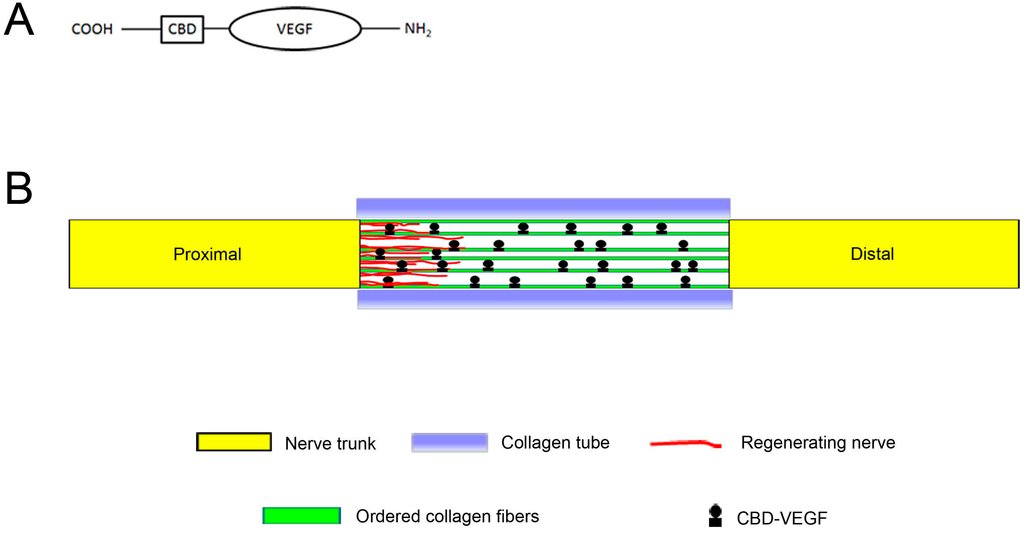 A

COOH CBD VEGF $NH_2$

B

Proximal

Distal

Nerve trunk

Collagen tube

Regenerating nerve

Ordered collagen fibers

CBD-VEGF